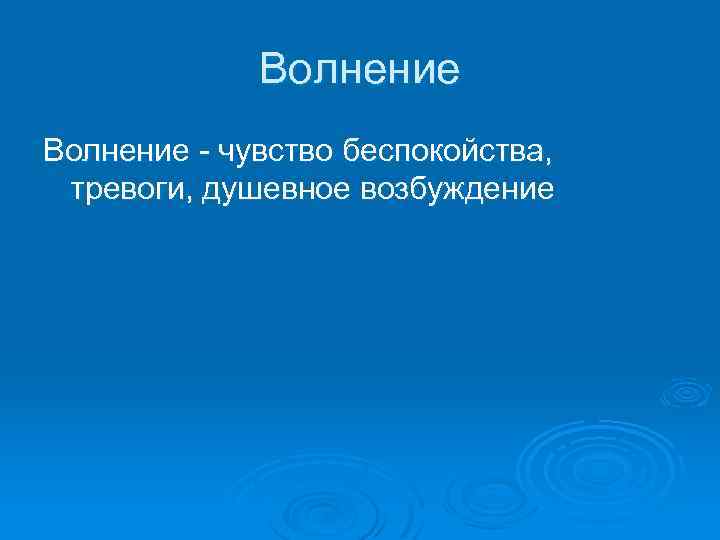 Волнение

Волнение - чувство беспокойства, тревоги, душевное возбуждение